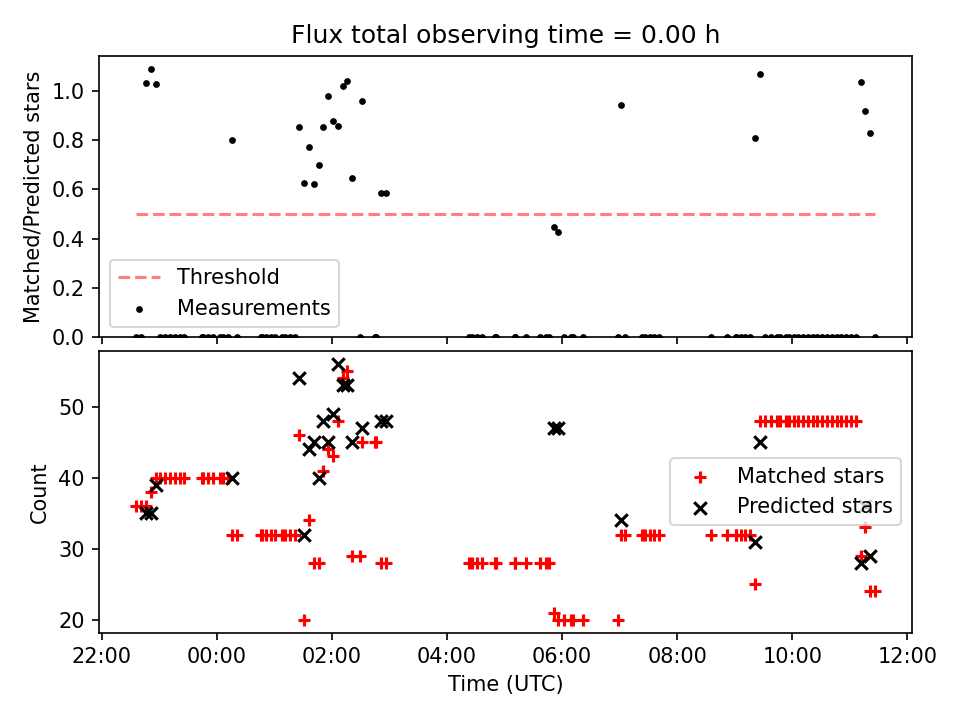 Flux total observing time = 0.00 h

Matched/Predicted stars

1.0
0.8
0.6
0.4
0.2
0.0

Threshold
Measurements

Count

50
40
30
20

Matched stars
Predicted stars

22:00 00:00 02:00 04:00 06:00 08:00 10:00 12:00

Time (UTC)